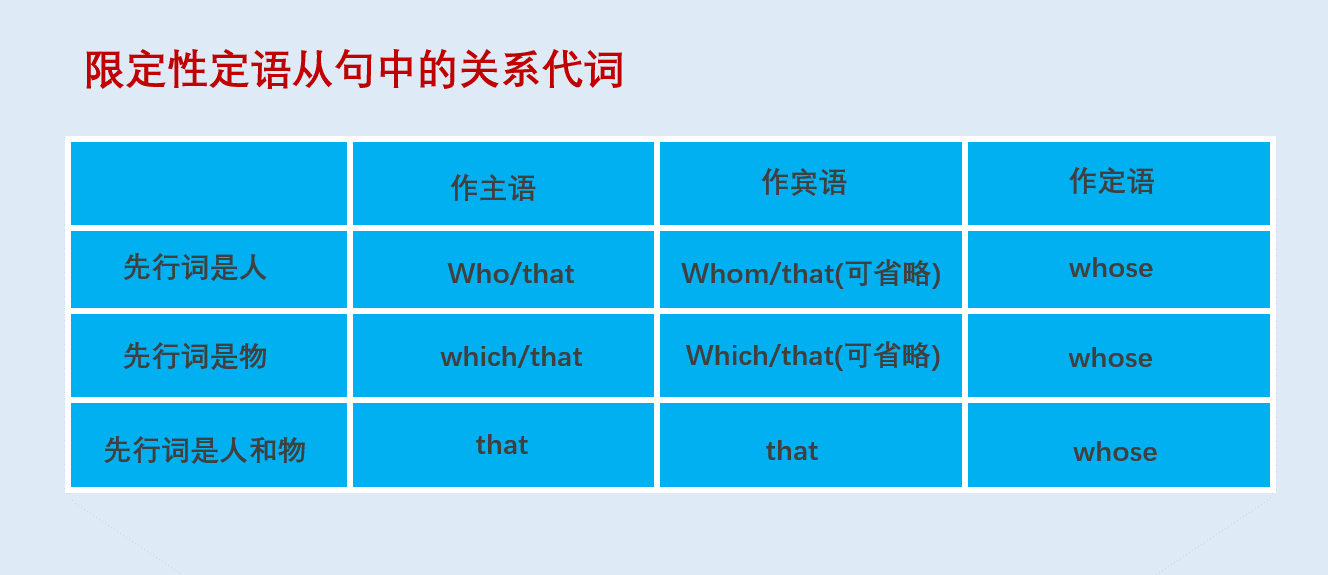 限定性定语从句中的关系代词

|  | 作主语 | 作宾语 | 作定语 |
|---|---|---|---|
| 先行词是人 | Who/that | Whom/that(可省略) | whose |
| 先行词是物 | which/that | Which/that(可省略) | whose |
| 先行词是人和物 | that | that | whose |